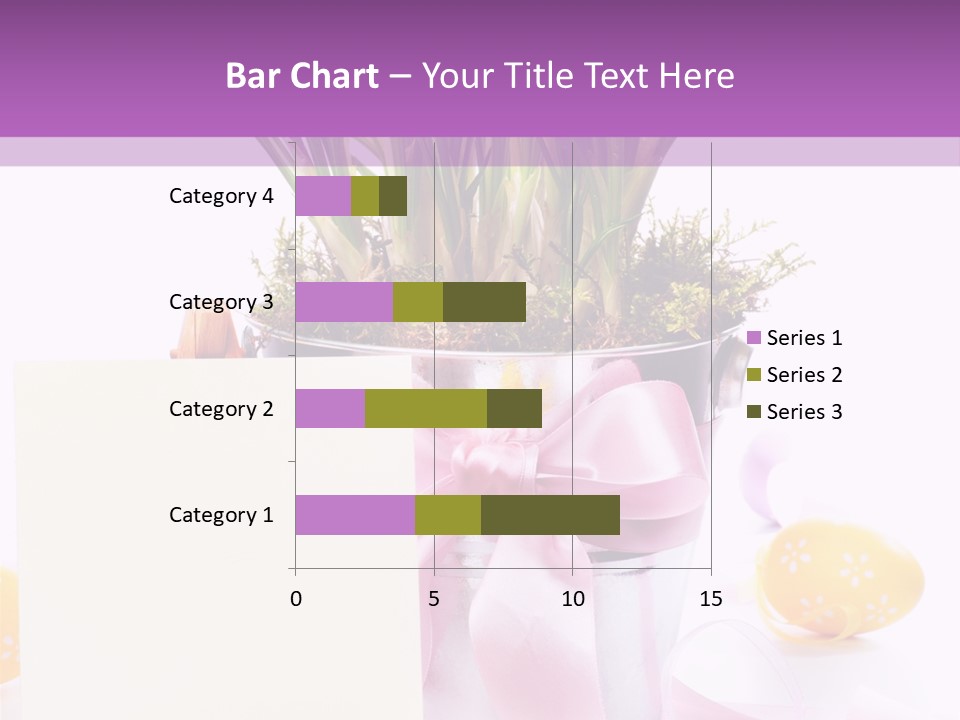 Bar Chart – Your Title Text Here

Category 4
Category 3
Category 2
Category 1

0
5
10
15

Series 1
Series 2
Series 3